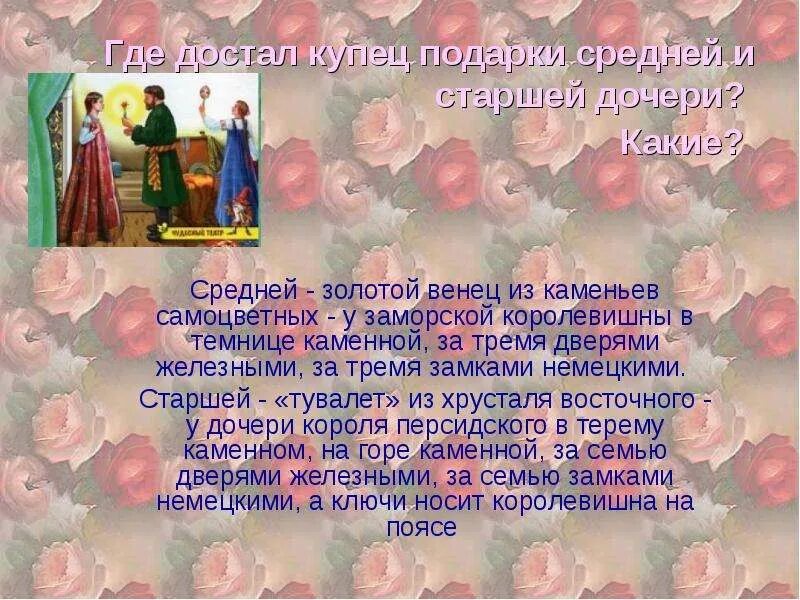 Где достал купец подарки средней и старшей дочери? Какие?

ЧУДЕСНЫЙ ТЕАТР

Средней - золотой венец из каменьев самоцветных - у заморской королевишны в темнице каменной, за тремя дверями железными, за тремя замками немецкими.

Старшей - «тувалет» из хрусталя восточного - у дочери короля персидского в терему каменном, на горе каменной, за семью дверями железными, за семью замками немецкими, а ключи носит королевишна на поясе